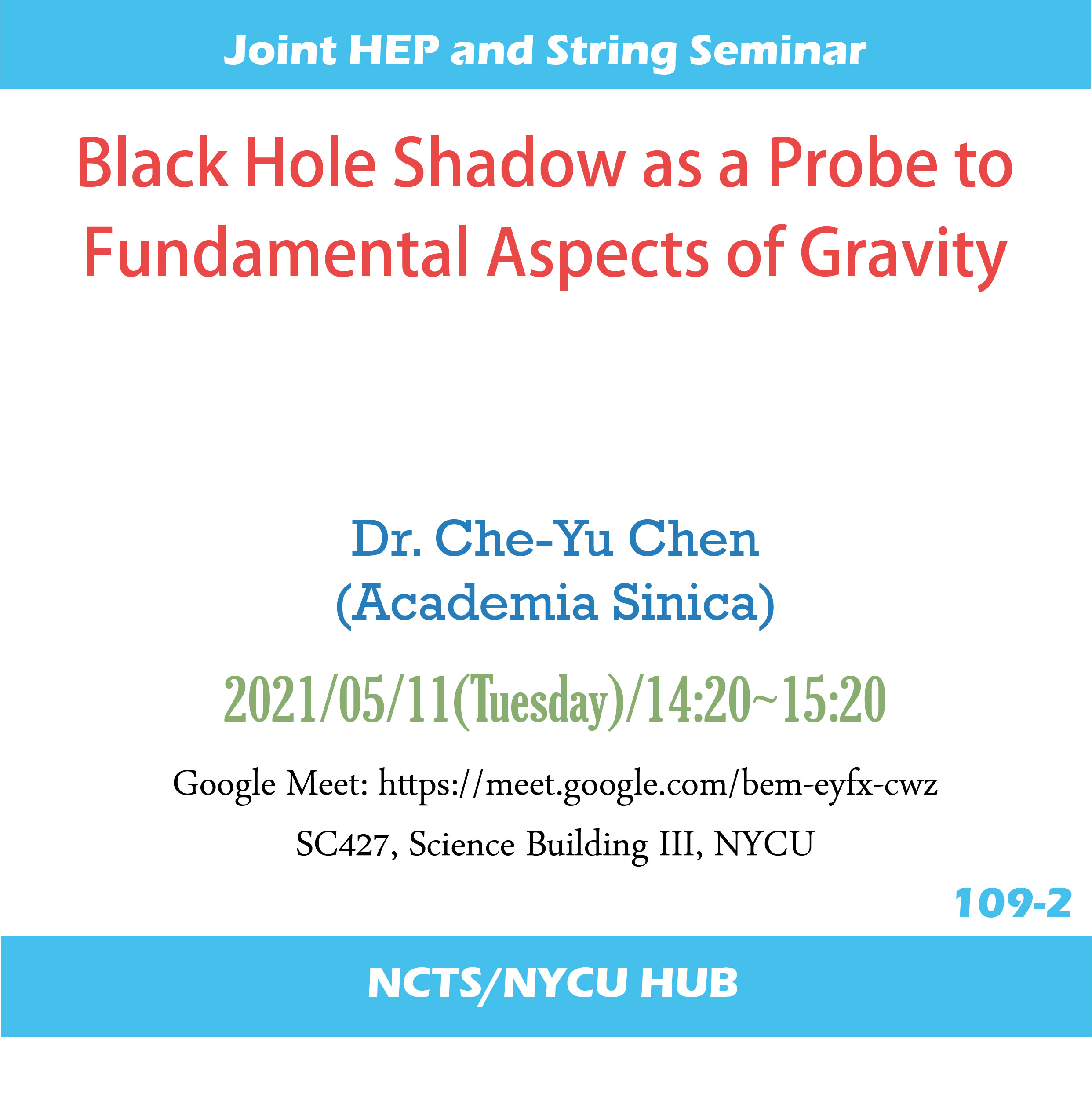 Joint HEP and String Seminar

Black Hole Shadow as a Probe to Fundamental Aspects of Gravity

Dr. Che-Yu Chen
(Academia Sinica)

2021/05/11(Tuesday)/14:20~15:20

Google Meet: https://meet.google.com/bem-eyfx-cwz

SC427, Science Building III, NYCU

109-2

NCTS/NYCU HUB